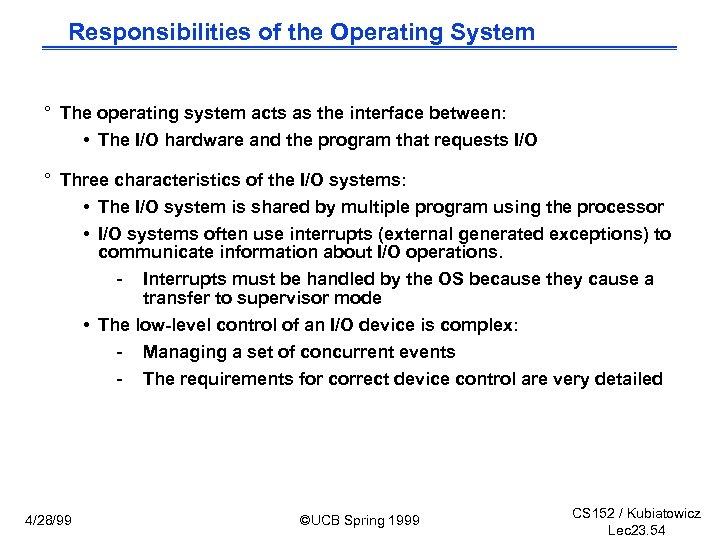 Responsibilities of the Operating System

° The operating system acts as the interface between:

• The I/O hardware and the program that requests I/O

° Three characteristics of the I/O systems:

• The I/O system is shared by multiple program using the processor

• I/O systems often use interrupts (external generated exceptions) to communicate information about I/O operations.

- Interrupts must be handled by the OS because they cause a transfer to supervisor mode

• The low-level control of an I/O device is complex:

- Managing a set of concurrent events

- The requirements for correct device control are very detailed

4/28/99

©UCB Spring 1999

CS152 / Kubiatowicz
Lec23.54